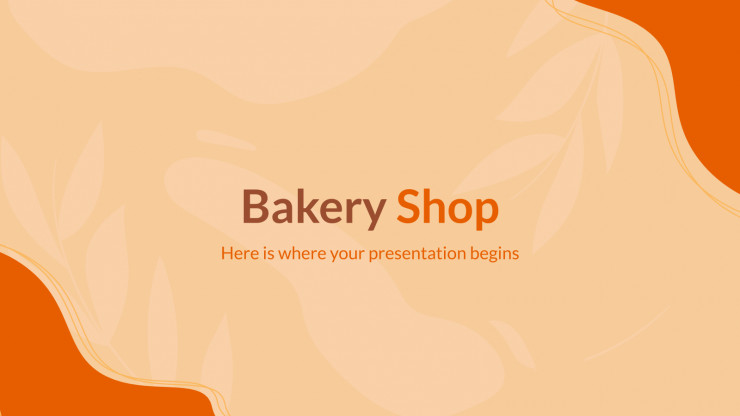 Bakery Shop

Here is where your presentation begins